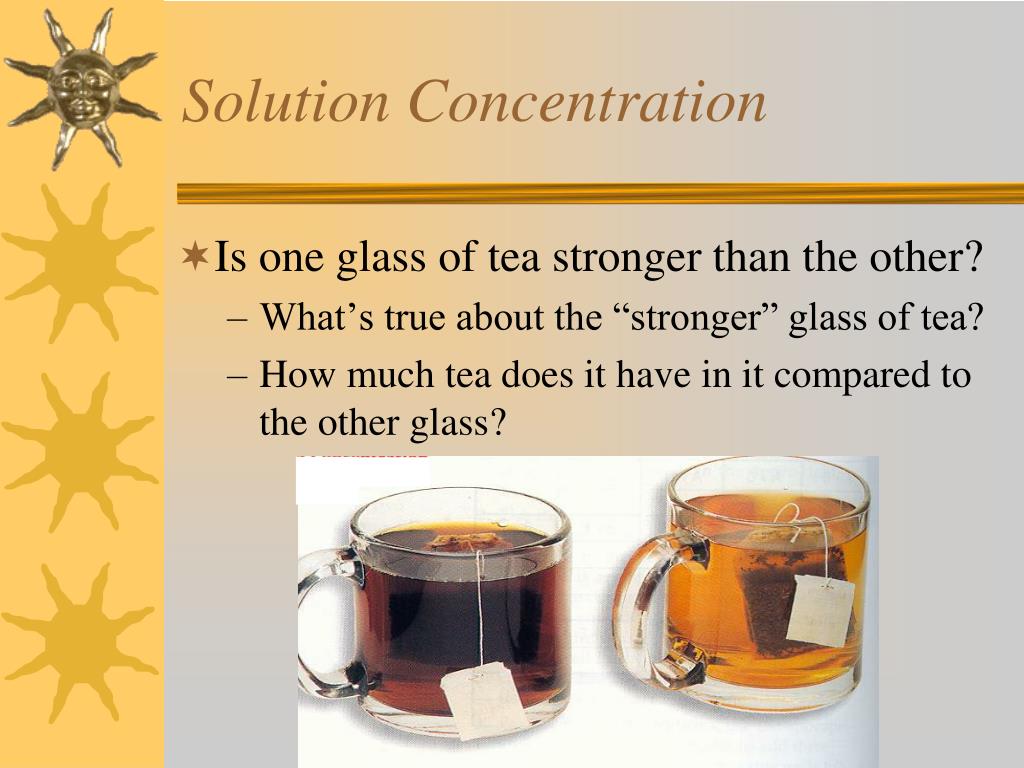 Solution Concentration

Is one glass of tea stronger than the other?

– What’s true about the “stronger” glass of tea?

– How much tea does it have in it compared to the other glass?